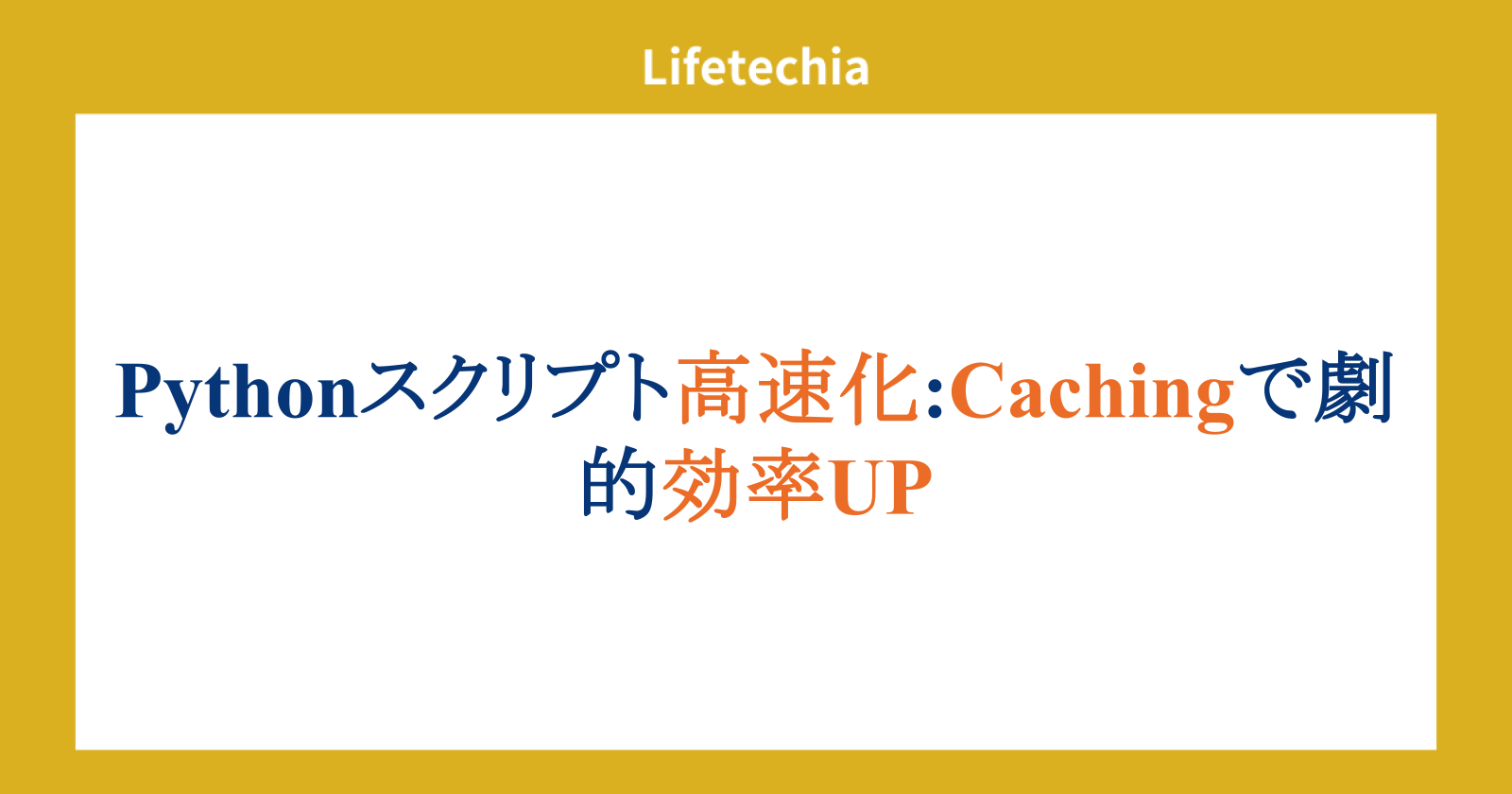 Lifetechia

Pythonスクリプト高速化:Cachingで劇的効率UP